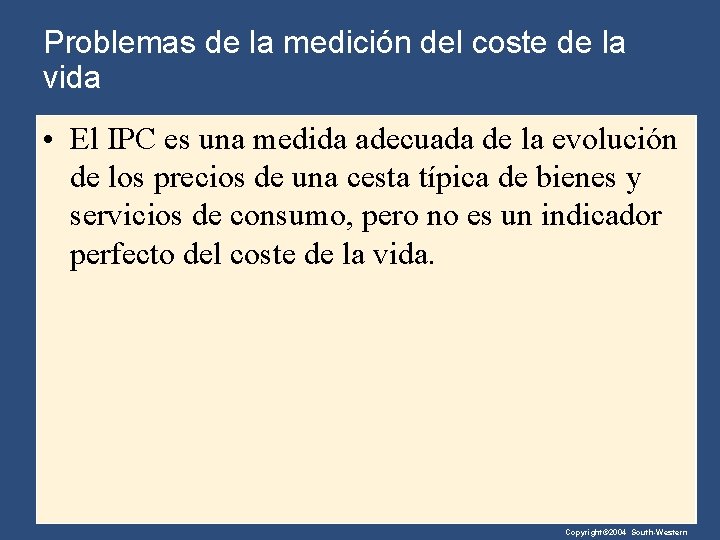 Problemas de la medición del coste de la vida

• El IPC es una medida adecuada de la evolución de los precios de una cesta típica de bienes y servicios de consumo, pero no es un indicador perfecto del coste de la vida.

Copyright©2004 South-Western